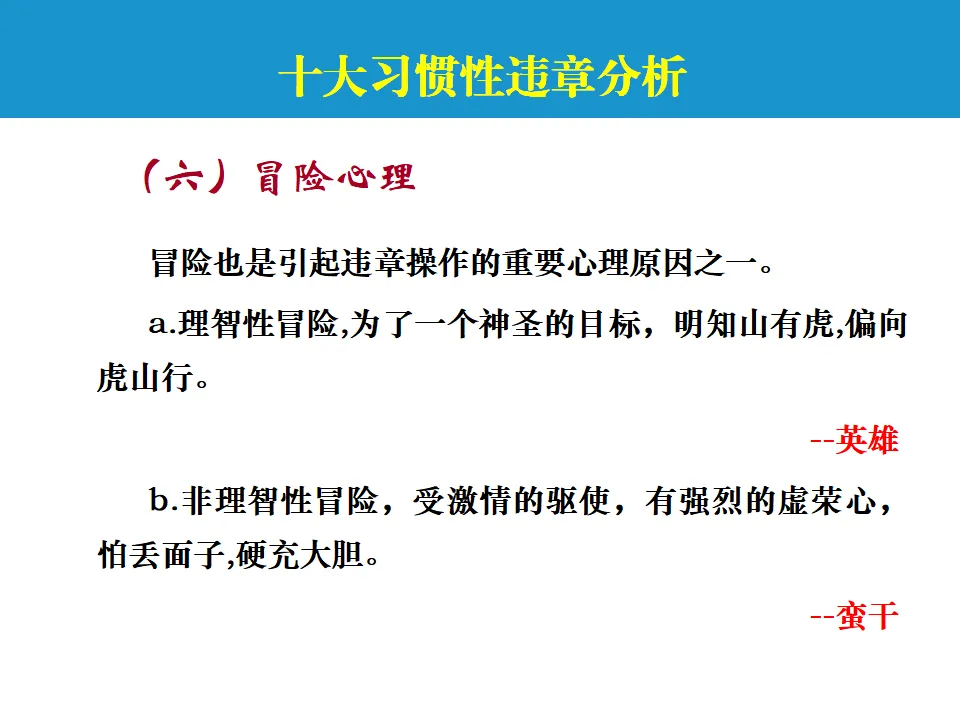 十大习惯性违章分析

（六）冒险心理

冒险也是引起违章操作的重要心理原因之一。

a.理智性冒险,为了一个神圣的目标，明知山有虎,偏向虎山行。

--英雄

b.非理智性冒险，受激情的驱使，有强烈的虚荣心，怕丢面子,硬充大胆。

--蛮干